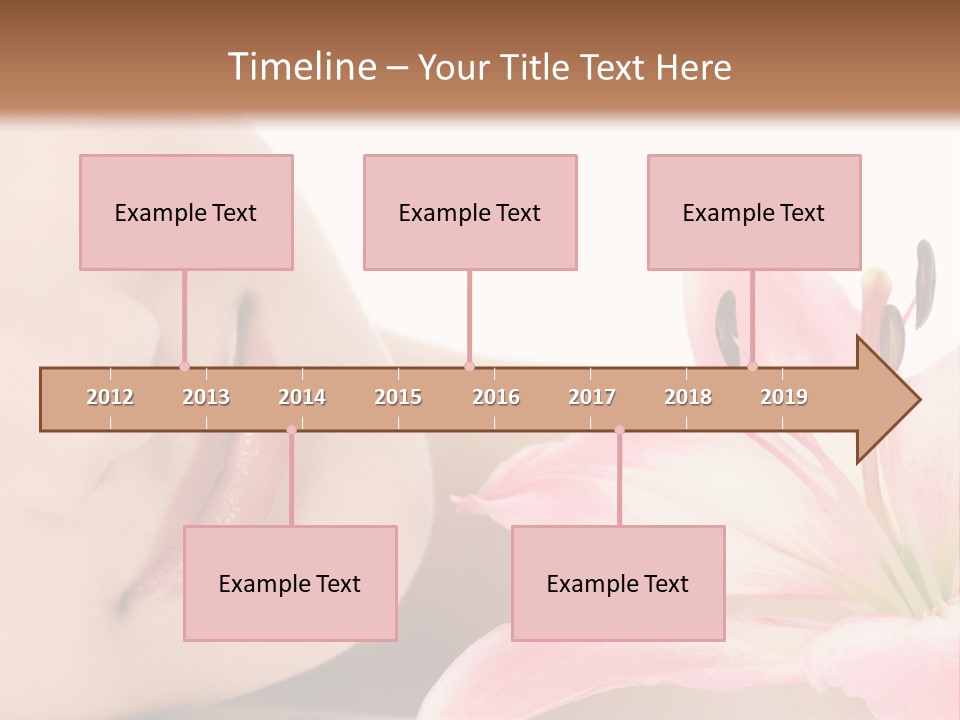 Timeline – Your Title Text Here

Example Text

Example Text

Example Text

2012 2013 2014 2015 2016 2017 2018 2019

Example Text

Example Text